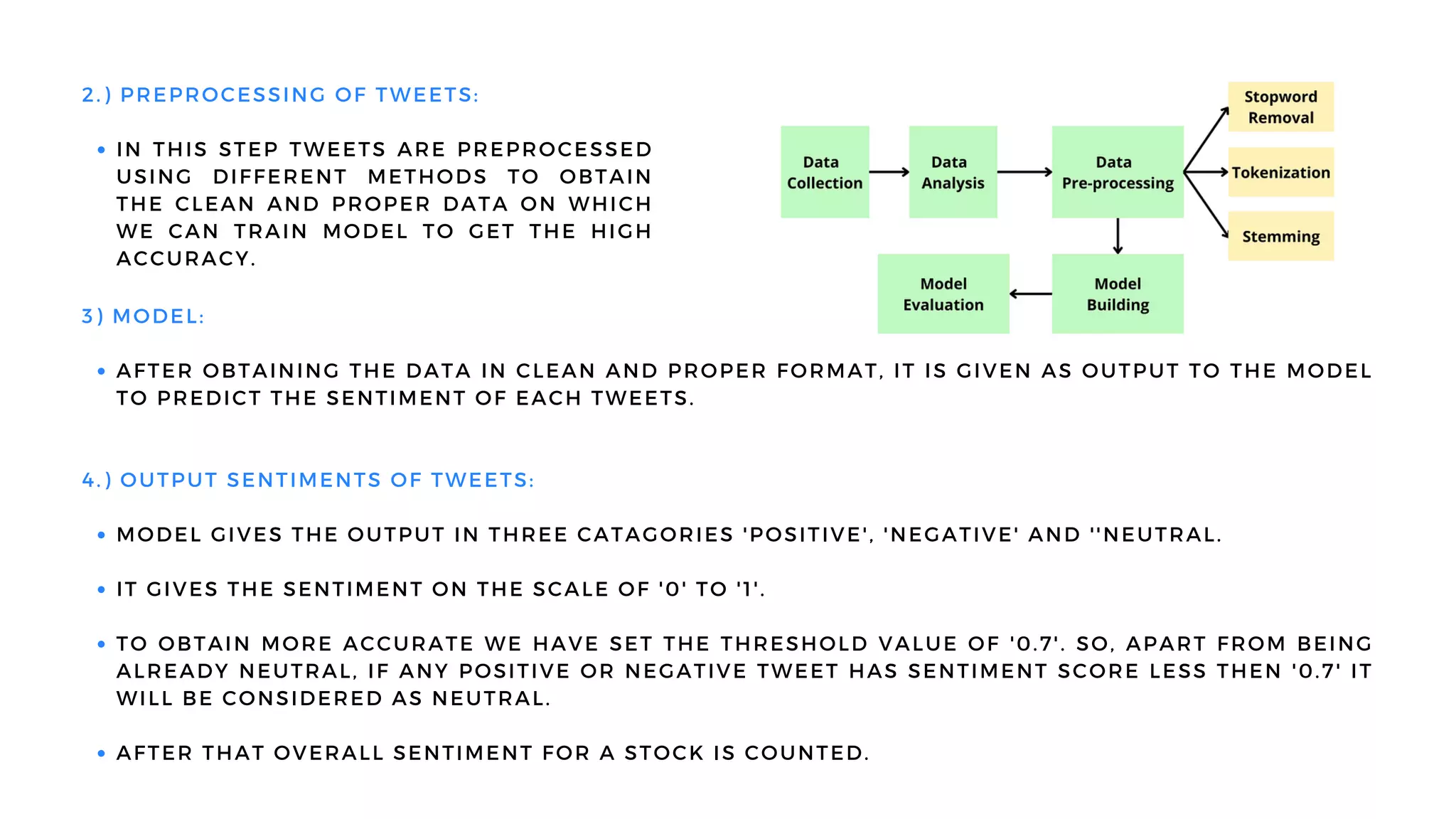 2.) PREPROCESSING OF TWEETS:

• IN THIS STEP TWEETS ARE PREPROCESSED USING DIFFERENT METHODS TO OBTAIN THE CLEAN AND PROPER DATA ON WHICH WE CAN TRAIN MODEL TO GET THE HIGH ACCURACY.

Data Collection

Data Analysis

Data Pre-processing

Stopword Removal

Tokenization

Stemming

Model Building

Model Evaluation

3) MODEL:

• AFTER OBTAINING THE DATA IN CLEAN AND PROPER FORMAT, IT IS GIVEN AS OUTPUT TO THE MODEL TO PREDICT THE SENTIMENT OF EACH TWEETS.

4.) OUTPUT SENTIMENTS OF TWEETS:

• MODEL GIVES THE OUTPUT IN THREE CATAGORIES 'POSITIVE', 'NEGATIVE' AND ''NEUTRAL.

• IT GIVES THE SENTIMENT ON THE SCALE OF '0' TO '1'.

• TO OBTAIN MORE ACCURATE WE HAVE SET THE THRESHOLD VALUE OF '0.7'. SO, APART FROM BEING ALREADY NEUTRAL, IF ANY POSITIVE OR NEGATIVE TWEET HAS SENTIMENT SCORE LESS THEN '0.7' IT WILL BE CONSIDERED AS NEUTRAL.

• AFTER THAT OVERALL SENTIMENT FOR A STOCK IS COUNTED.